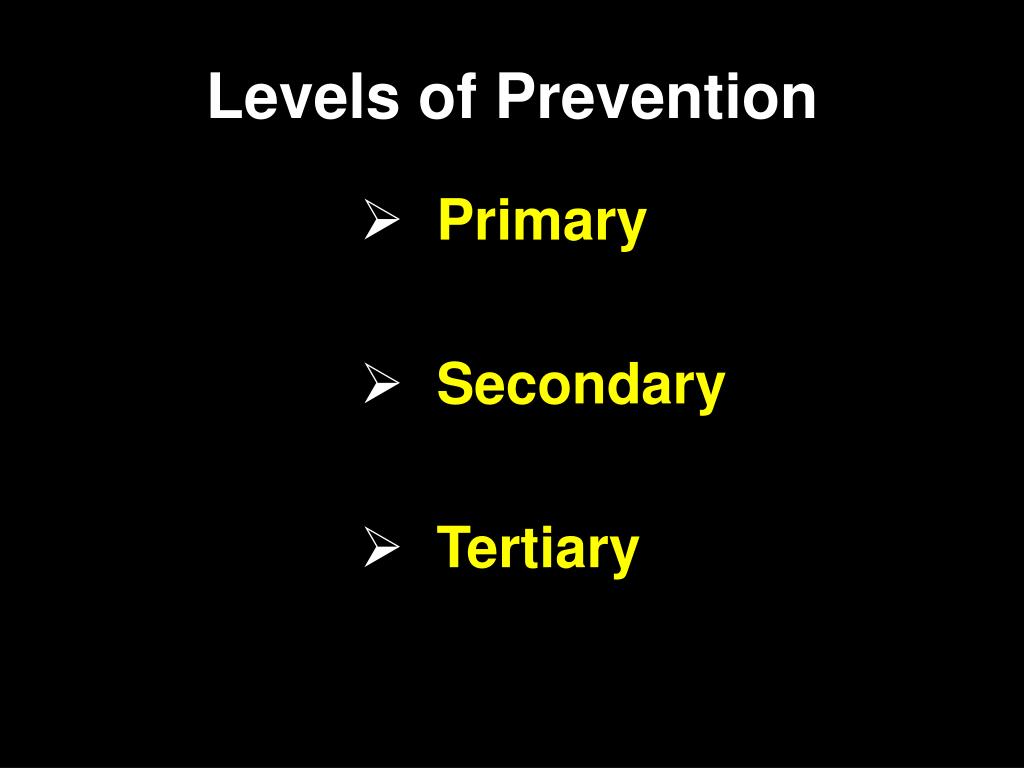 Levels of Prevention

➢ Primary

➢ Secondary

➢ Tertiary